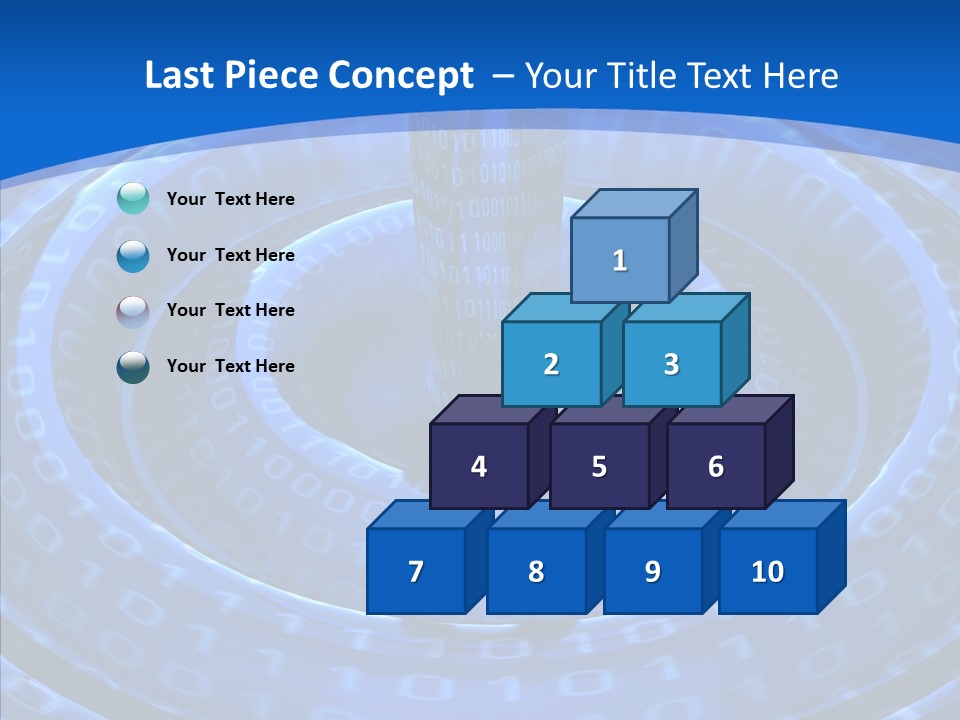 Last Piece Concept – Your Title Text Here

Your Text Here

Your Text Here

Your Text Here

Your Text Here

1

2 3

4 5 6

7 8 9 10